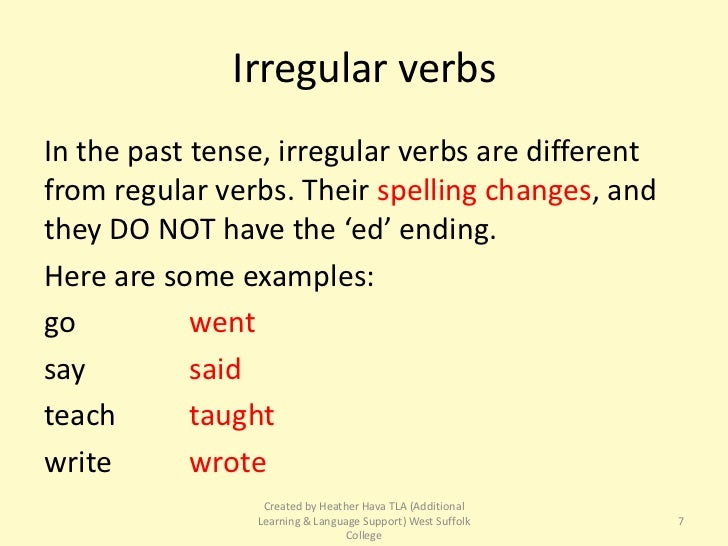 Irregular verbs

In the past tense, irregular verbs are different from regular verbs. Their spelling changes, and they DO NOT have the ‘ed’ ending.

Here are some examples:

go went

say said

teach taught

write wrote

Created by Heather Hava TLA (Additional Learning & Language Support) West Suffolk College

7